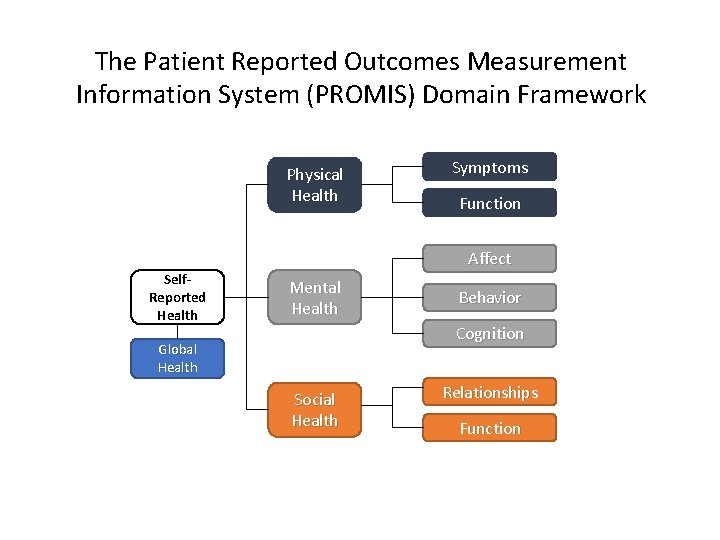 The Patient Reported Outcomes Measurement Information System (PROMIS) Domain Framework

Self-Reported Health

Global Health

Physical Health

Symptoms

Function

Mental Health

Affect

Behavior

Cognition

Social Health

Relationships

Function